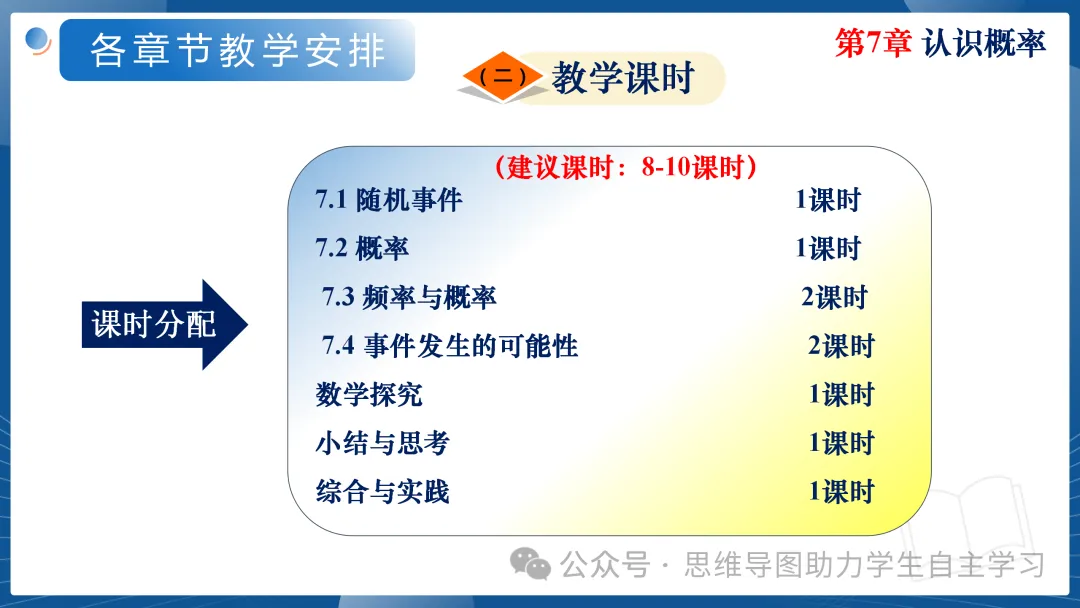 各章节教学安排

第7章 认识概率

（二）教学课时

课时分配

（建议课时：8-10课时）

7.1 随机事件 1课时

7.2 概率 1课时

7.3 频率与概率 2课时

7.4 事件发生的可能性 2课时

数学探究 1课时

小结与思考 1课时

综合与实践 1课时

公众号 · 思维导图助力学生自主学习